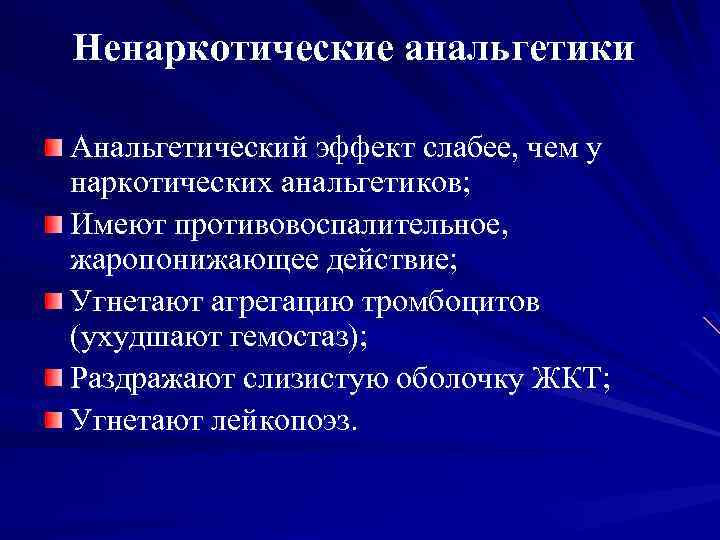 Ненаркотические анальгетики

Анальгетический эффект слабее, чем у наркотических анальгетиков;

Имеют противовоспалительное, жаропонижающее действие;

Угнетают агрегацию тромбоцитов (ухудшают гемостаз);

Раздражают слизистую оболочку ЖКТ;

Угнетают лейкопоэз.